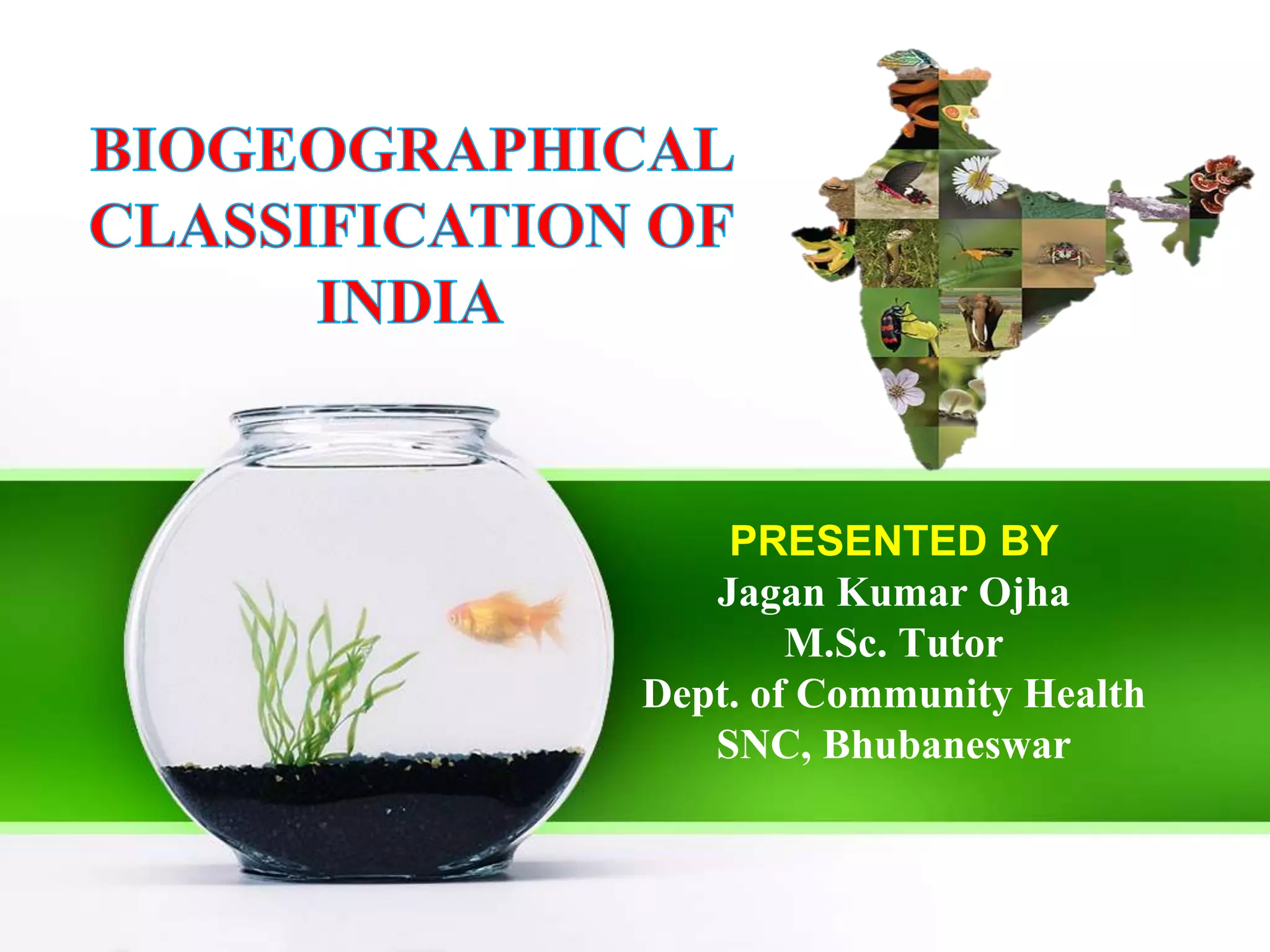 BIOGEOGRAPHICAL CLASSIFICATION OF INDIA

PRESENTED BY
Jagan Kumar Ojha
M.Sc. Tutor
Dept. of Community Health
SNC, Bhubaneswar